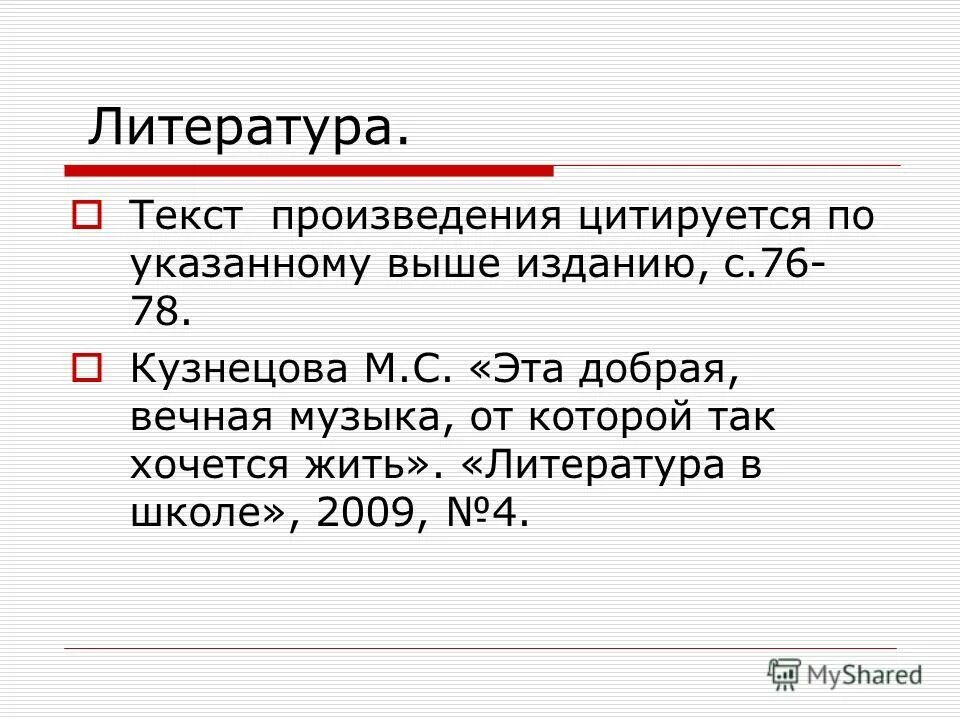 Литература.

Текст произведения цитируется по указанному выше изданию, с.76-78.

Кузнецова М.С. «Эта добрая, вечная музыка, от которой так хочется жить». «Литература в школе», 2009, №4.

MyShared